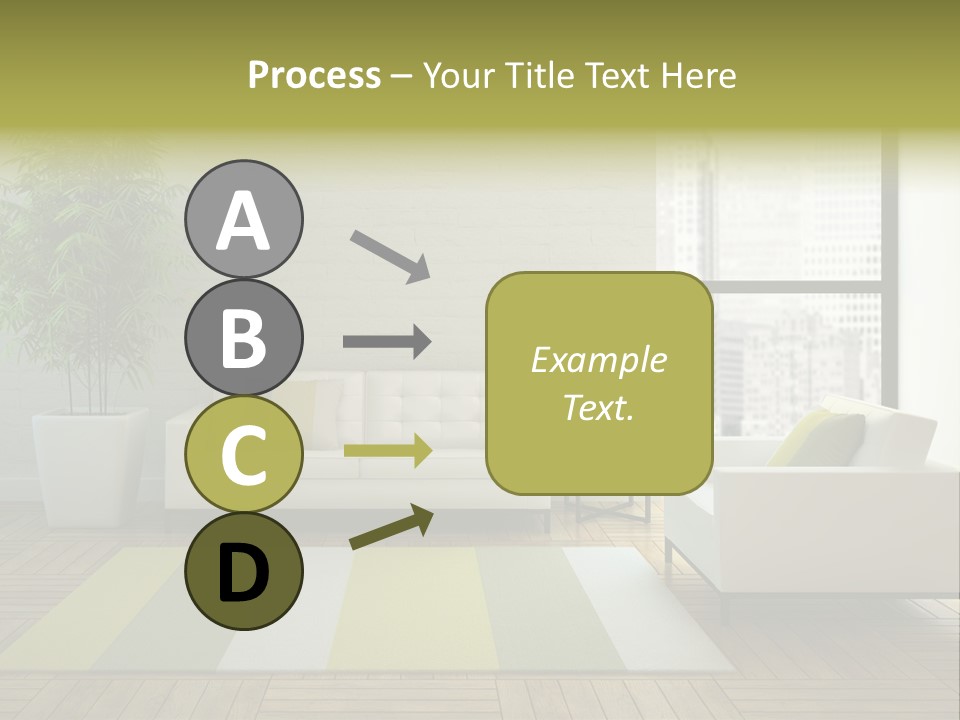 Process – Your Title Text Here

A

B

C

D

Example Text.